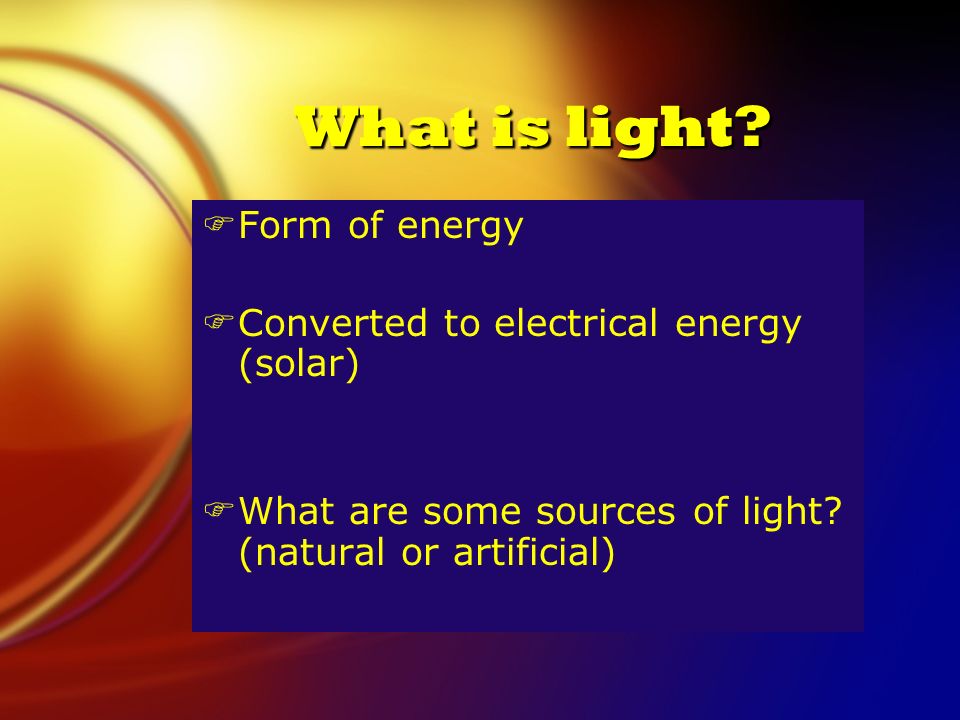 What is light?

Form of energy

Converted to electrical energy (solar)

What are some sources of light? (natural or artificial)